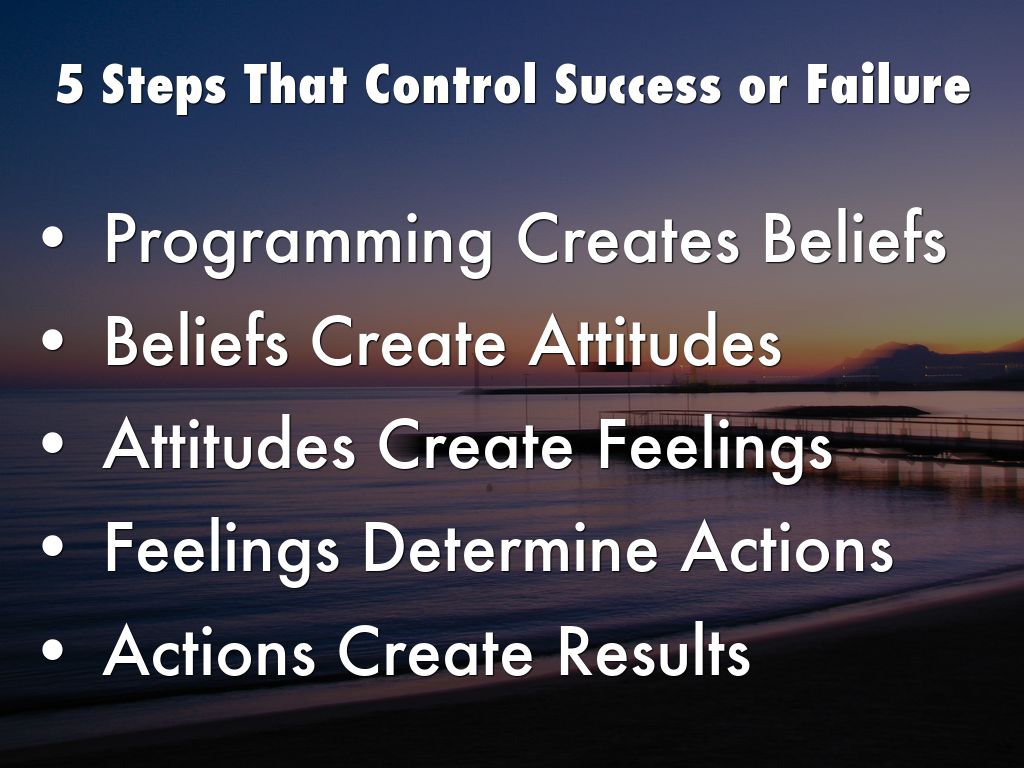 5 Steps That Control Success or Failure

• Programming Creates Beliefs
• Beliefs Create Attitudes
• Attitudes Create Feelings
• Feelings Determine Actions
• Actions Create Results